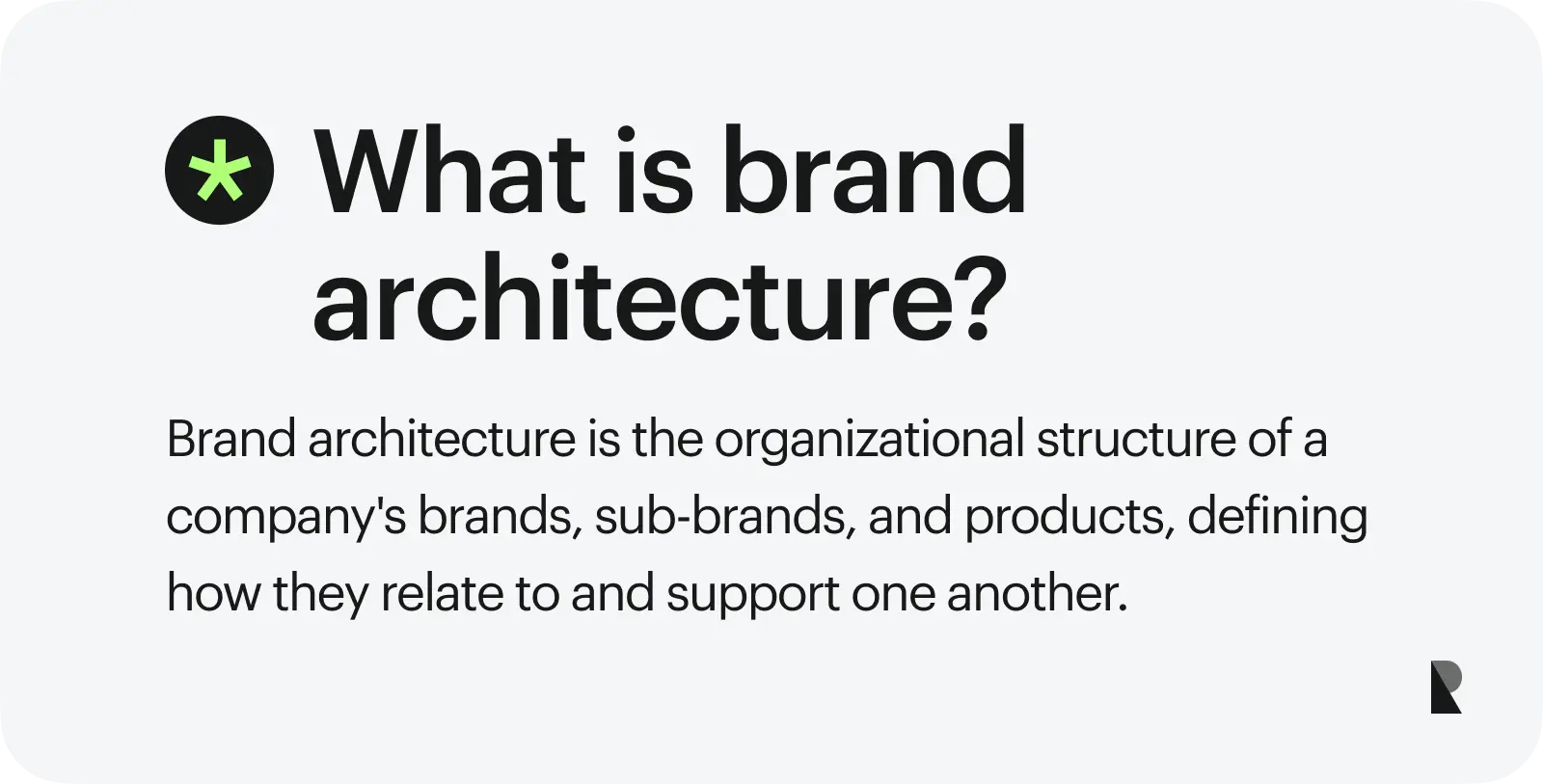 What is brand architecture?

Brand architecture is the organizational structure of a company's brands, sub-brands, and products, defining how they relate to and support one another.